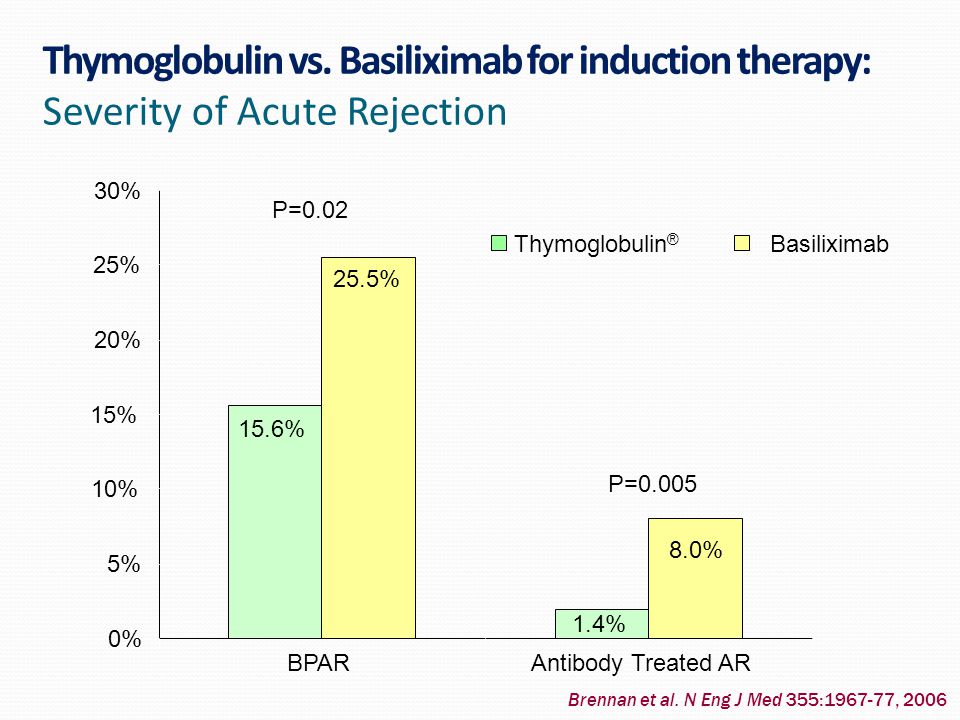 Thymoglobulin vs. Basiliximab for induction therapy:
Severity of Acute Rejection

30%
25%
20%
15%
10%
5%
0%

P=0.02

Thymoglobulin®
Basiliximab

25.5%
15.6%

P=0.005

8.0%
1.4%

BPAR
Antibody Treated AR

Brennan et al. N Eng J Med 355:1967-77, 2006